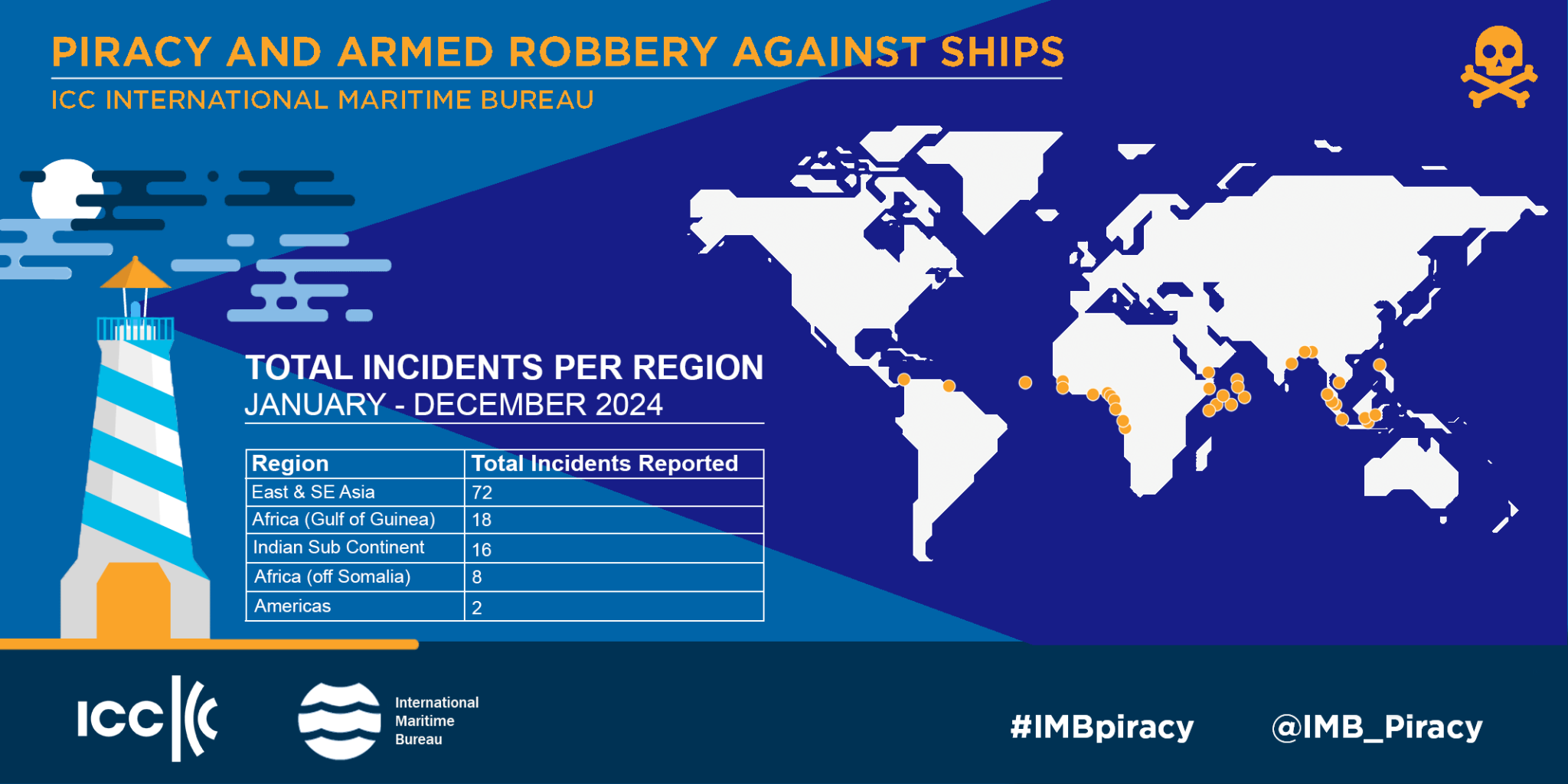 PIRACY AND ARMED ROBBERY AGAINST SHIPS

ICC INTERNATIONAL MARITIME BUREAU

TOTAL INCIDENTS PER REGION
JANUARY - DECEMBER 2024

| Region | Total Incidents Reported |
|---|---|
| East & SE Asia | 72 |
| Africa (Gulf of Guinea) | 18 |
| Indian Sub Continent | 16 |
| Africa (off Somalia) | 8 |
| Americas | 2 |

ICC

International Maritime Bureau

#IMBpiracy

@IMB_Piracy